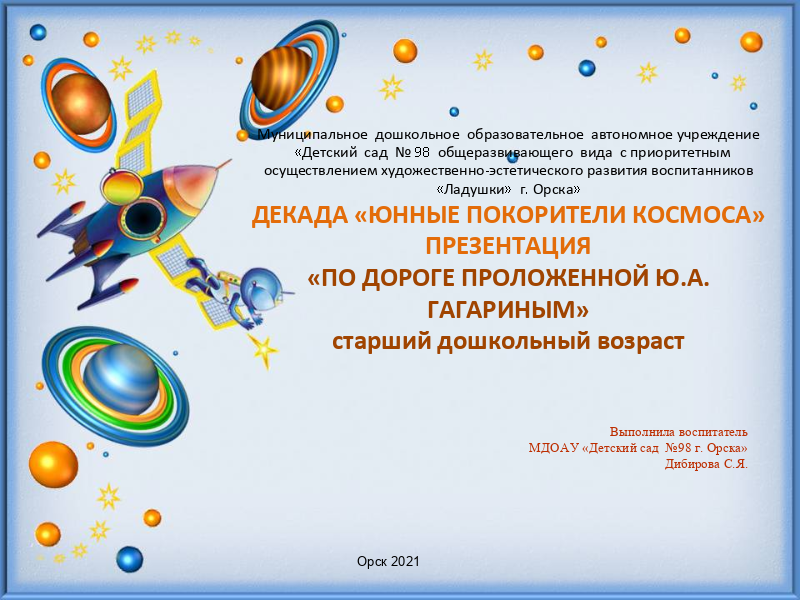 Муниципальное дошкольное образовательное автономное учреждение «Детский сад № 98 общеразвивающего вида с приоритетным осуществлением художественно-эстетического развития воспитанников «Ладушки» г. Орска»

ДЕКАДА «ЮННЫЕ ПОКОРИТЕЛИ КОСМОСА»
ПРЕЗЕНТАЦИЯ
«ПО ДОРОГЕ ПРОЛОЖЕННОЙ Ю.А. ГАГАРИНЫМ»
старший дошкольный возраст

Выполнила воспитатель
МДОАУ «Детский сад №98 г. Орска»
Дибирова С.Я.

Орск 2021